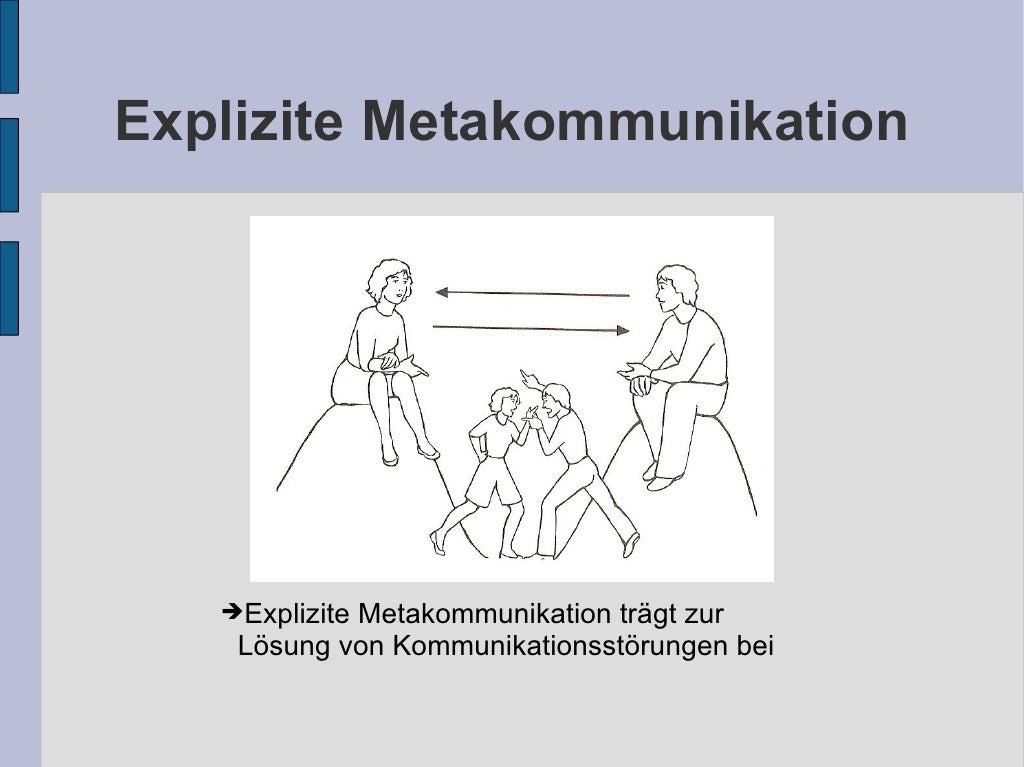 Explizite Metakommunikation

➔Explizite Metakommunikation trägt zur Lösung von Kommunikationsstörungen bei